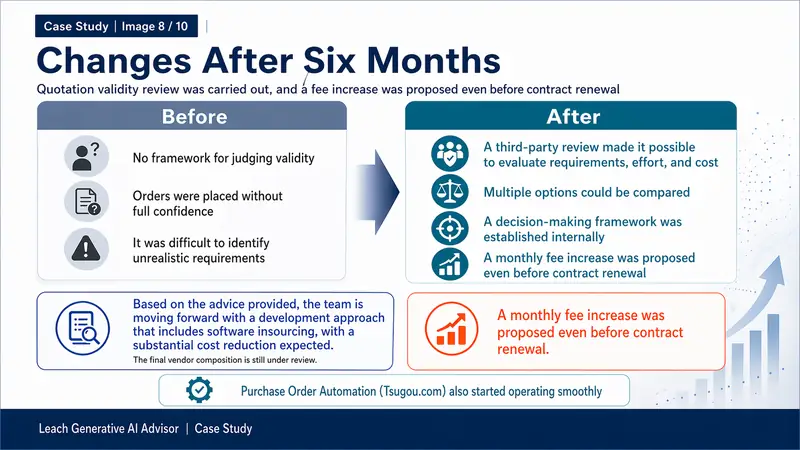 Case Study | Image 8 / 10

Changes After Six Months

Quotation validity review was carried out, and a fee increase was proposed even before contract renewal

Before

No framework for judging validity

Orders were placed without full confidence

It was difficult to identify unrealistic requirements

After

A third-party review made it possible to evaluate requirements, effort, and cost

Multiple options could be compared

A decision-making framework was established internally

A monthly fee increase was proposed even before contract renewal

Based on the advice provided, the team is moving forward with a development approach that includes software insourcing, with a substantial cost reduction expected.

The final vendor composition is still under review.

A monthly fee increase was proposed even before contract renewal.

Purchase Order Automation (Tsugou.com) also started operating smoothly

Leach Generative AI Advisor | Case Study